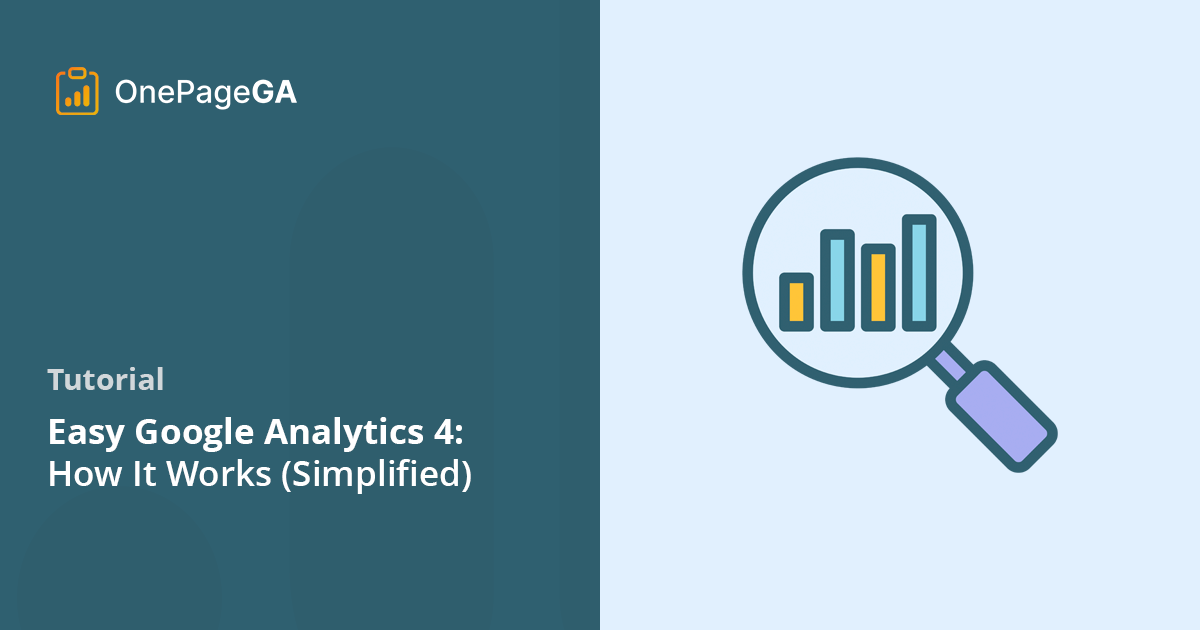 OnePageGA

Tutorial

Easy Google Analytics 4: How It Works (Simplified)